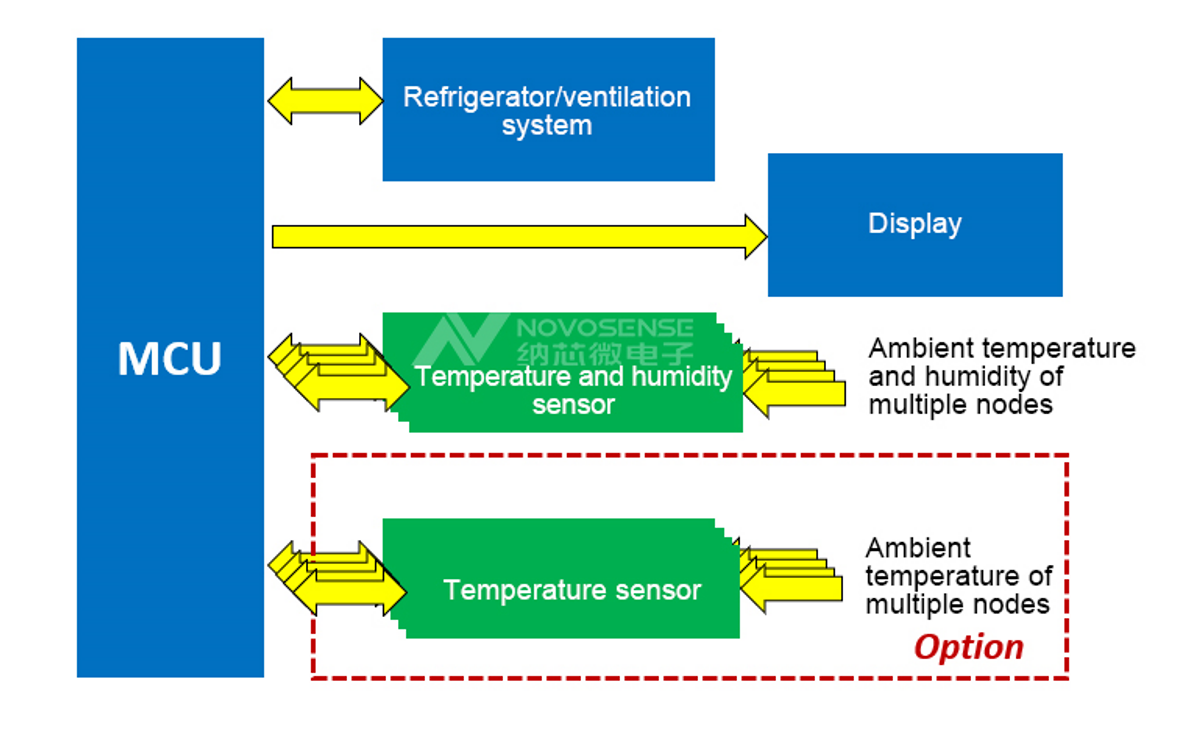 MCU

Refrigerator/ventilation system

Display

NOVOSENSE
纳芯微电子

Temperature and humidity sensor

Ambient temperature and humidity of multiple nodes

Temperature sensor

Ambient temperature of multiple nodes

Option